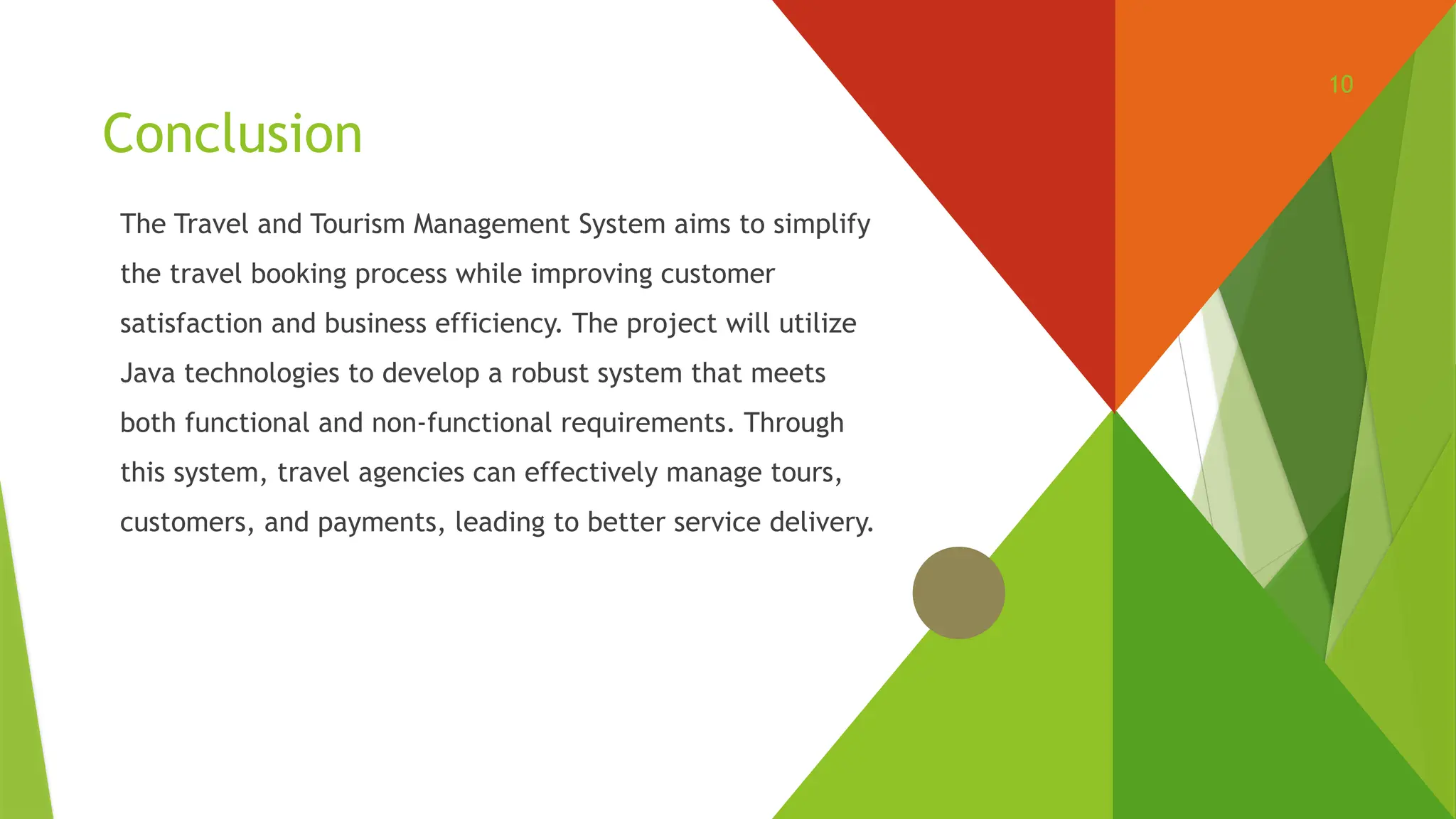 10

Conclusion

The Travel and Tourism Management System aims to simplify the travel booking process while improving customer satisfaction and business efficiency. The project will utilize Java technologies to develop a robust system that meets both functional and non-functional requirements. Through this system, travel agencies can effectively manage tours, customers, and payments, leading to better service delivery.